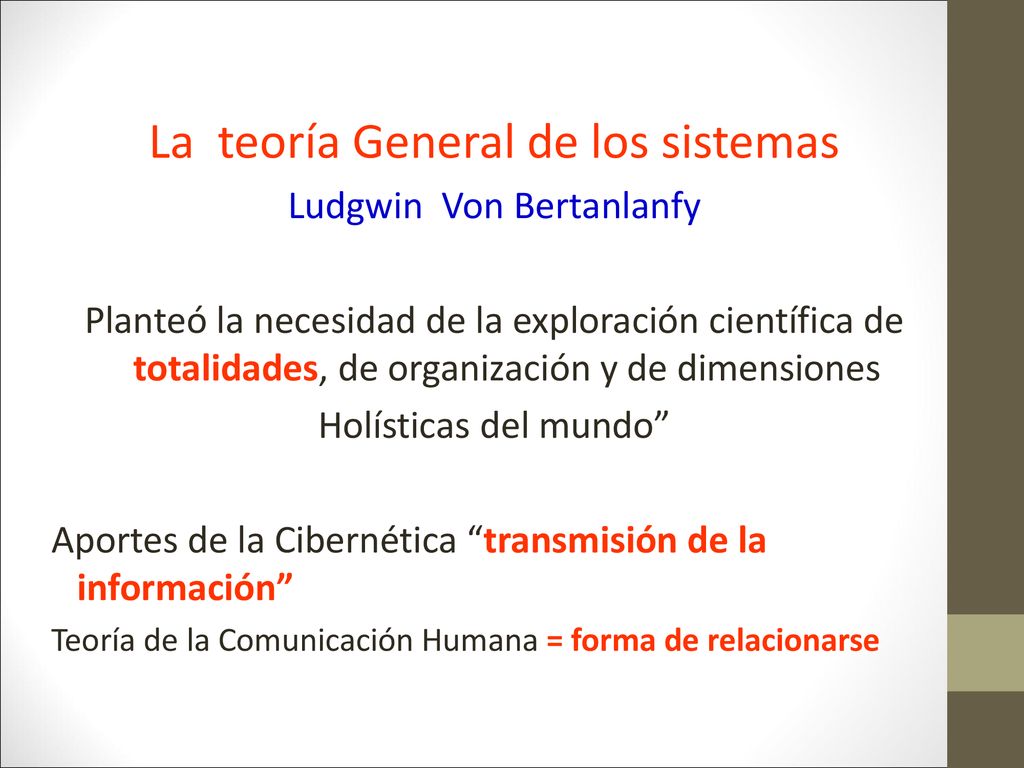 La teoría General de los sistemas
Ludgwin Von Bertanlanfy

Planteó la necesidad de la exploración científica de totalidades, de organización y de dimensiones Holísticas del mundo”

Aportes de la Cibernética “transmisión de la información”
Teoría de la Comunicación Humana = forma de relacionarse